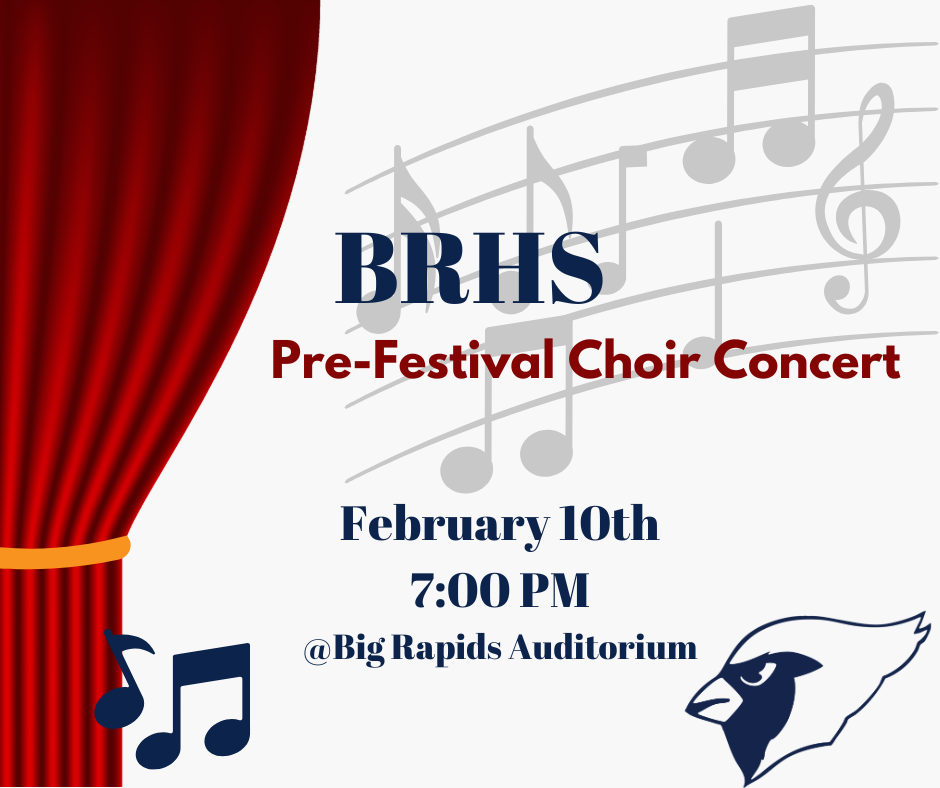 BRHS
Pre-Festival Choir Concert

February 10th
7:00 PM
@Big Rapids Auditorium